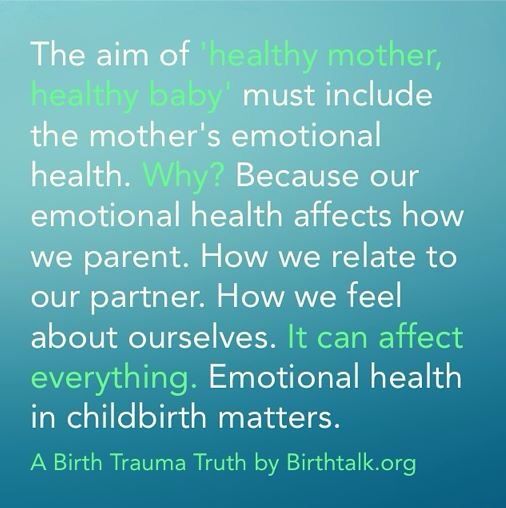 The aim of 'healthy mother, healthy baby' must include the mother's emotional health. Why? Because our emotional health affects how we parent. How we relate to our partner. How we feel about ourselves. It can affect everything. Emotional health in childbirth matters.

A Birth Trauma Truth by Birthtalk.org